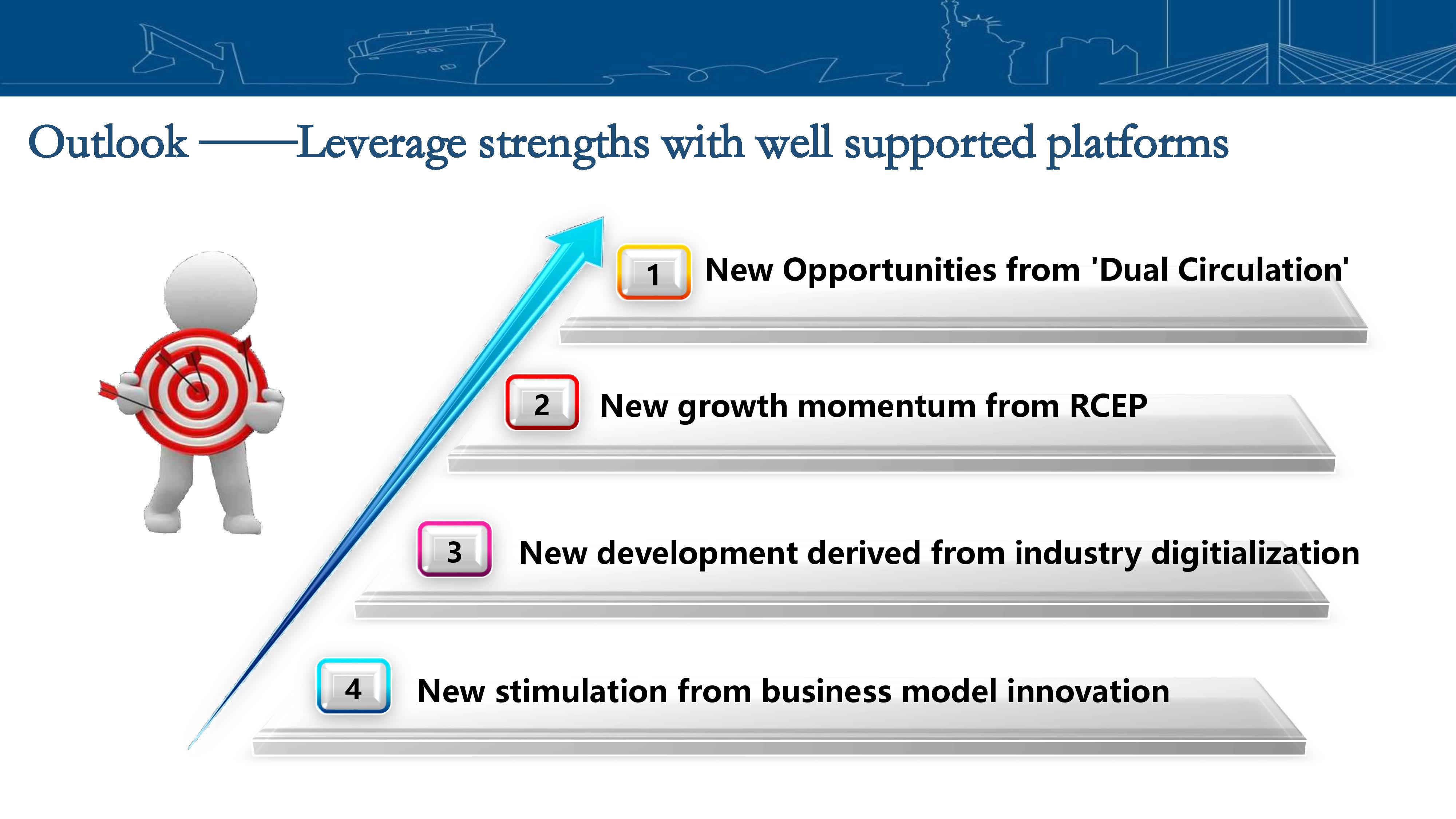 Outlook ——Leverage strengths with well supported platforms

1 New Opportunities from 'Dual Circulation'

2 New growth momentum from RCEP

3 New development derived from industry digitialization

4 New stimulation from business model innovation